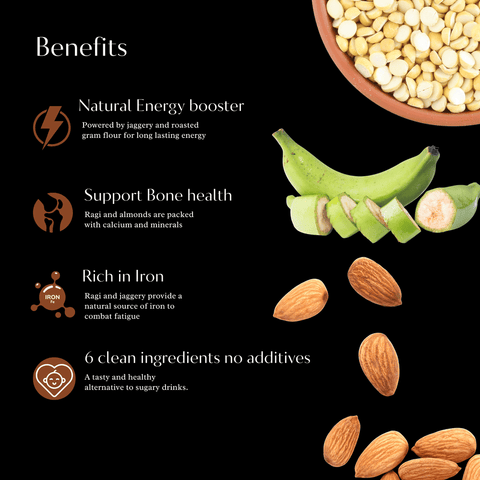 Benefits

Natural Energy booster

Powered by jaggery and roasted gram flour for long lasting energy

Support Bone health

Ragi and almonds are packed with calcium and minerals

IRON Fe

Rich in Iron

Ragi and jaggery provide a natural source of iron to combat fatigue

6 clean ingredients no additives

A tasty and healthy alternative to sugary drinks.